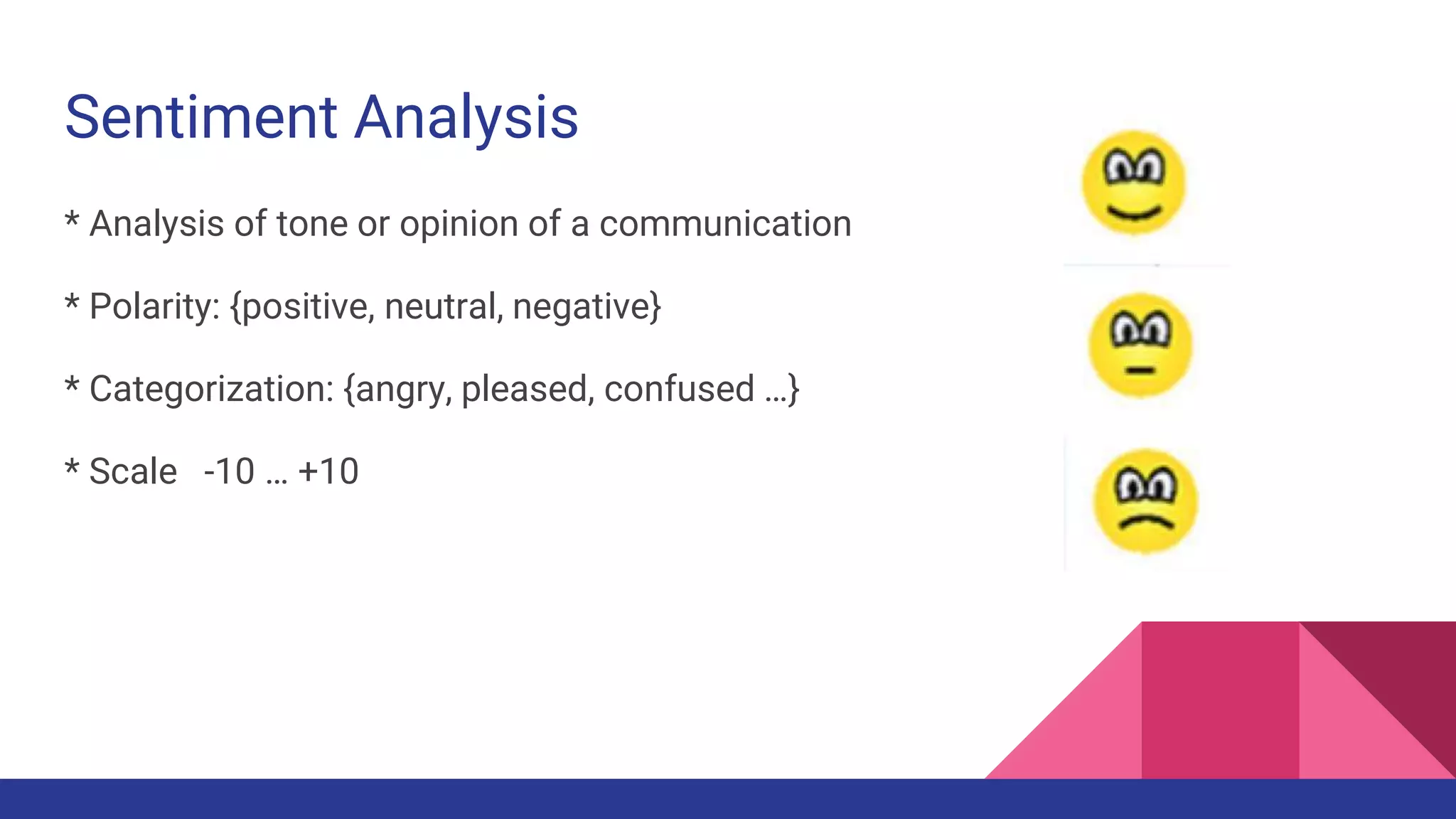 Sentiment Analysis

* Analysis of tone or opinion of a communication

* Polarity: {positive, neutral, negative}

* Categorization: {angry, pleased, confused ...}

* Scale -10 ... +10